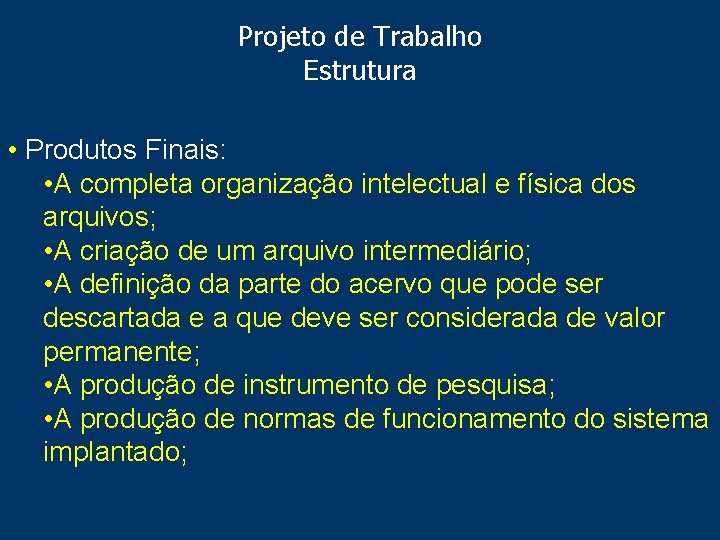 Projeto de Trabalho
Estrutura

• Produtos Finais:
•A completa organização intelectual e física dos arquivos;
•A criação de um arquivo intermediário;
•A definição da parte do acervo que pode ser descartada e a que deve ser considerada de valor permanente;
•A produção de instrumento de pesquisa;
•A produção de normas de funcionamento do sistema implantado;